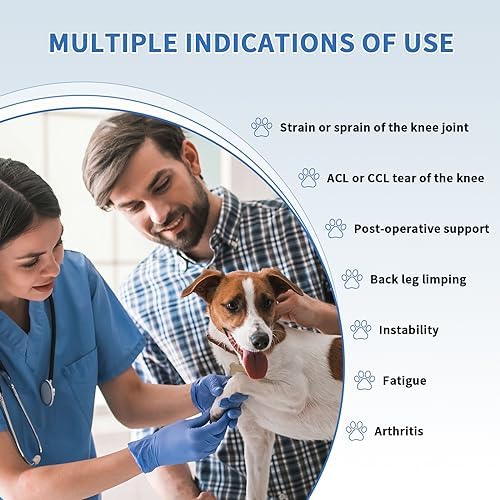 MULTIPLE INDICATIONS OF USE

Strain or sprain of the knee joint

ACL or CCL tear of the knee

Post-operative support

Back leg limping

Instability

Fatigue

Arthritis